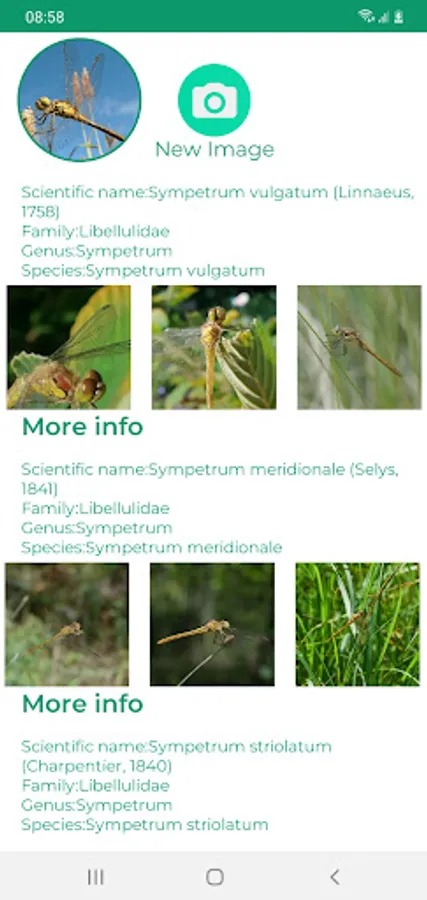 08:58

New Image

Scientific name:Sympetrum vulgatum (Linnaeus, 1758)
Family:Libellulidae
Genus:Sympetrum
Species:Sympetrum vulgatum

More info

Scientific name:Sympetrum meridionale (Selys, 1841)
Family:Libellulidae
Genus:Sympetrum
Species:Sympetrum meridionale

More info

Scientific name:Sympetrum striolatum (Charpentier, 1840)
Family:Libellulidae
Genus:Sympetrum
Species:Sympetrum striolatum